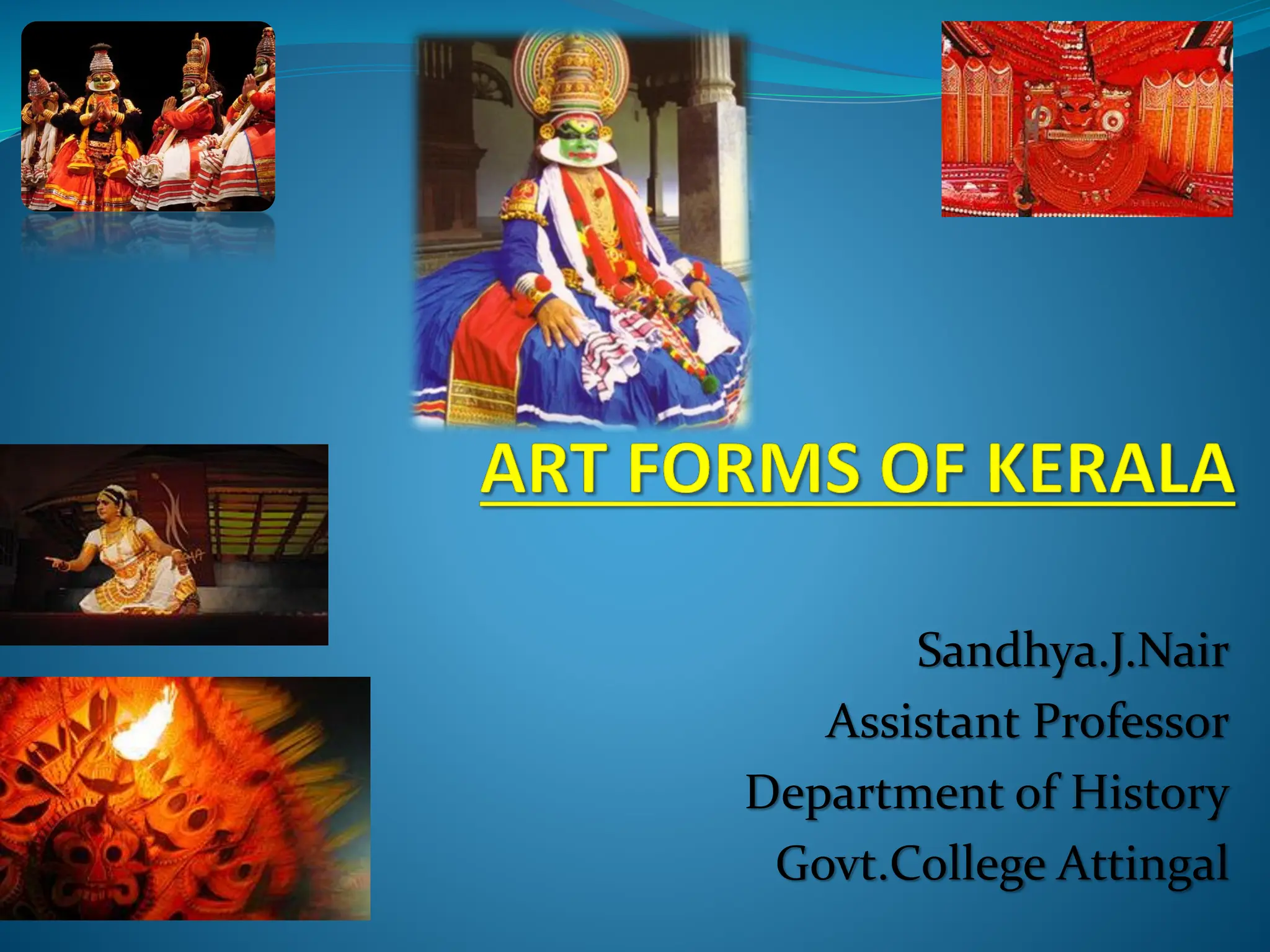 ART FORMS OF KERALA

Sandhya.J.Nair
Assistant Professor
Department of History
Govt.College Attingal